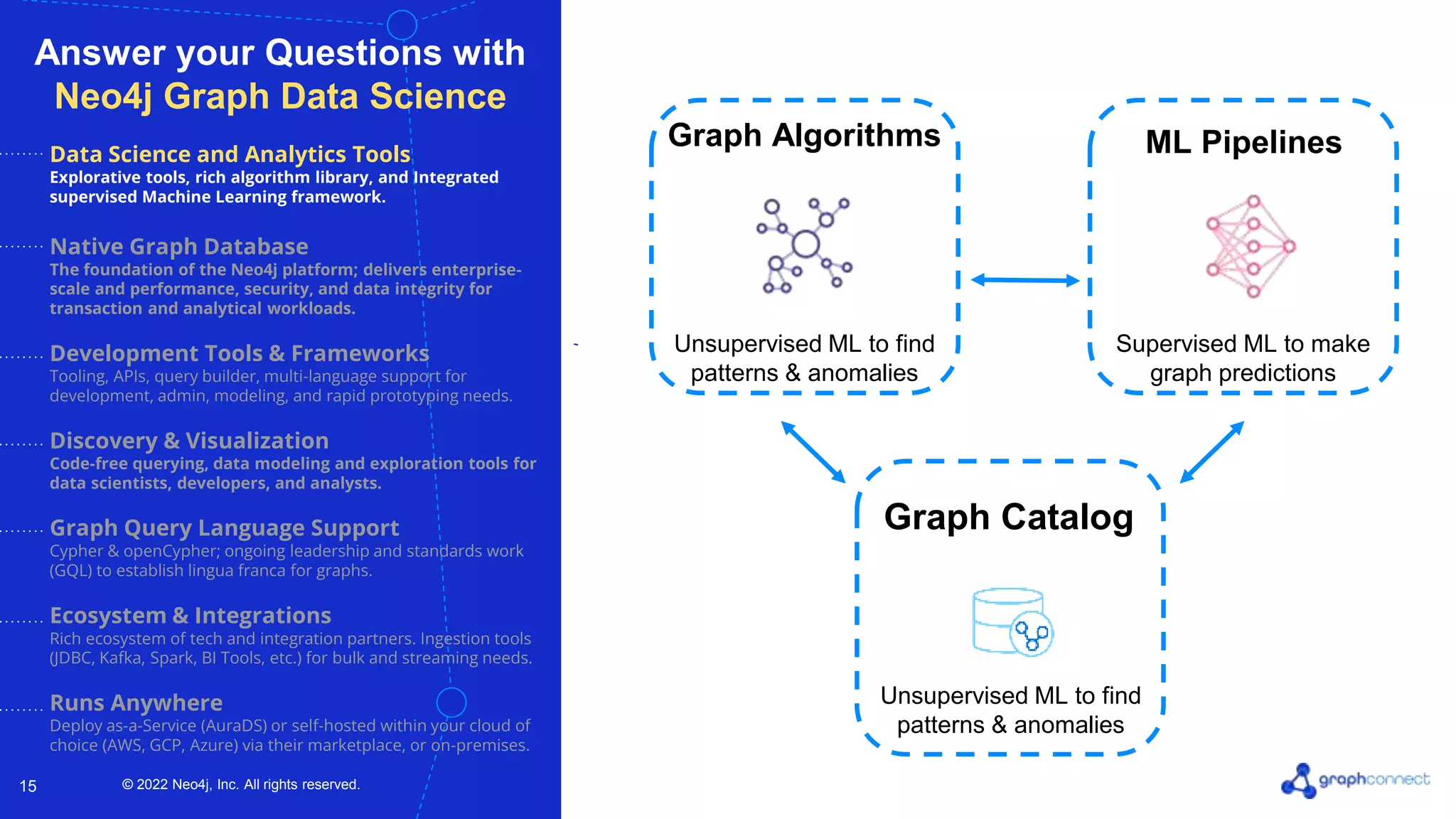 Answer your Questions with
Neo4j Graph Data Science

Data Science and Analytics Tools
Explorative tools, rich algorithm library, and Integrated supervised Machine Learning framework.

Native Graph Database
The foundation of the Neo4j platform; delivers enterprise-scale and performance, security, and data integrity for transaction and analytical workloads.

Development Tools & Frameworks
Tooling, APIs, query builder, multi-language support for development, admin, modeling, and rapid prototyping needs.

Discovery & Visualization
Code-free querying, data modeling and exploration tools for data scientists, developers, and analysts.

Graph Query Language Support
Cypher & openCypher; ongoing leadership and standards work (GQL) to establish lingua franca for graphs.

Ecosystem & Integrations
Rich ecosystem of tech and integration partners. Ingestion tools (JDBC, Kafka, Spark, BI Tools, etc.) for bulk and streaming needs.

Runs Anywhere
Deploy as-a-Service (AuraDS) or self-hosted within your cloud of choice (AWS, GCP, Azure) via their marketplace, or on-premises.

15 © 2022 Neo4j, Inc. All rights reserved.

Graph Algorithms
Unsupervised ML to find patterns & anomalies

ML Pipelines
Supervised ML to make graph predictions

Graph Catalog
Unsupervised ML to find patterns & anomalies

graphconnect